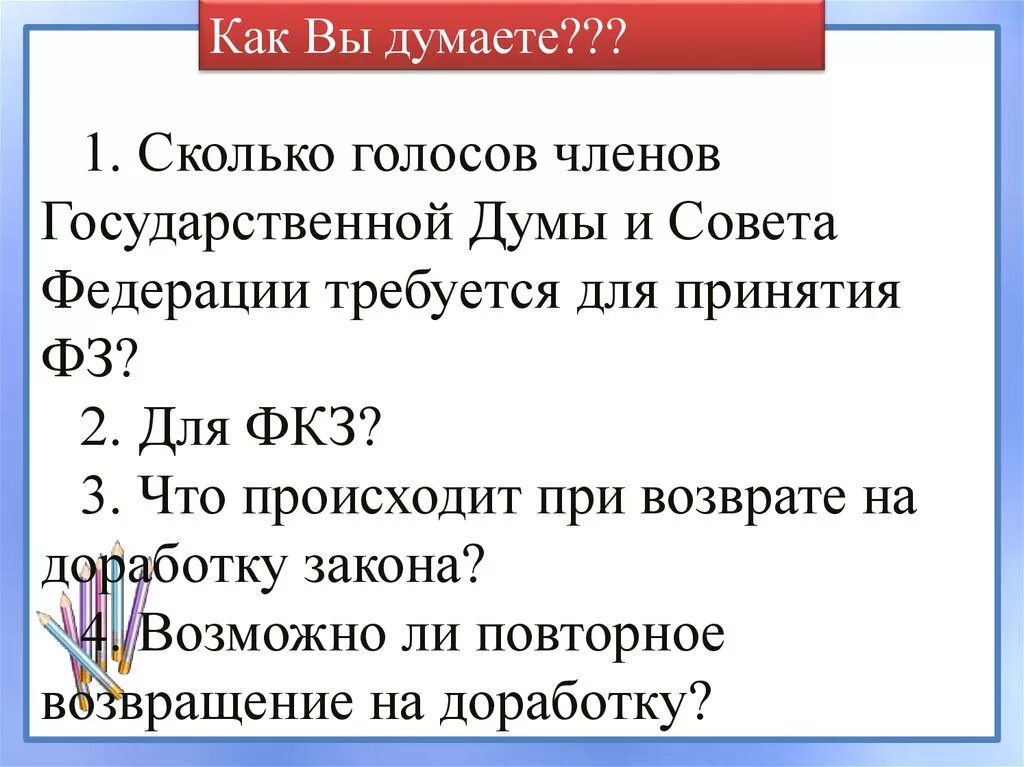 Как Вы думаете???

1. Сколько голосов членов Государственной Думы и Совета Федерации требуется для принятия ФЗ?

2. Для ФКЗ?

3. Что происходит при возврате на доработку закона?

4. Возможно ли повторное возвращение на доработку?